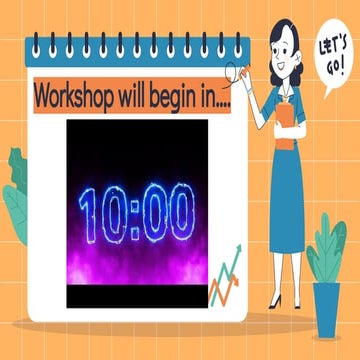 Workshop will begin in....

10:00

LET'S GO!